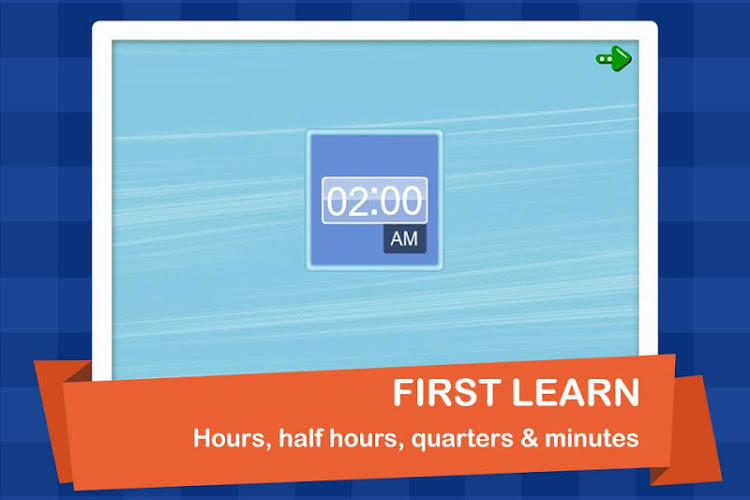 02:00
AM

FIRST LEARN
Hours, half hours, quarters & minutes